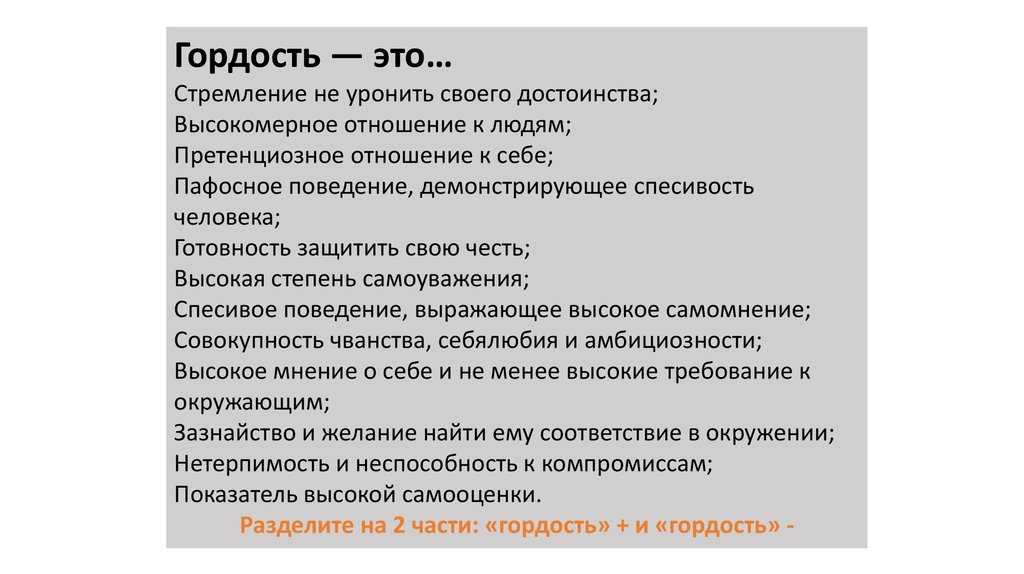 Гордость — это…
Стремление не уронить своего достоинства;
Высокомерное отношение к людям;
Претенциозное отношение к себе;
Пафосное поведение, демонстрирующее спесивость человека;
Готовность защитить свою честь;
Высокая степень самоуважения;
Спесивое поведение, выражающее высокое самомнение;
Совокупность чванства, себялюбия и амбициозности;
Высокое мнение о себе и не менее высокие требование к окружающим;
Зазнайство и желание найти ему соответствие в окружении;
Нетерпимость и неспособность к компромиссам;
Показатель высокой самооценки.
Разделите на 2 части: «гордость» + и «гордость» -